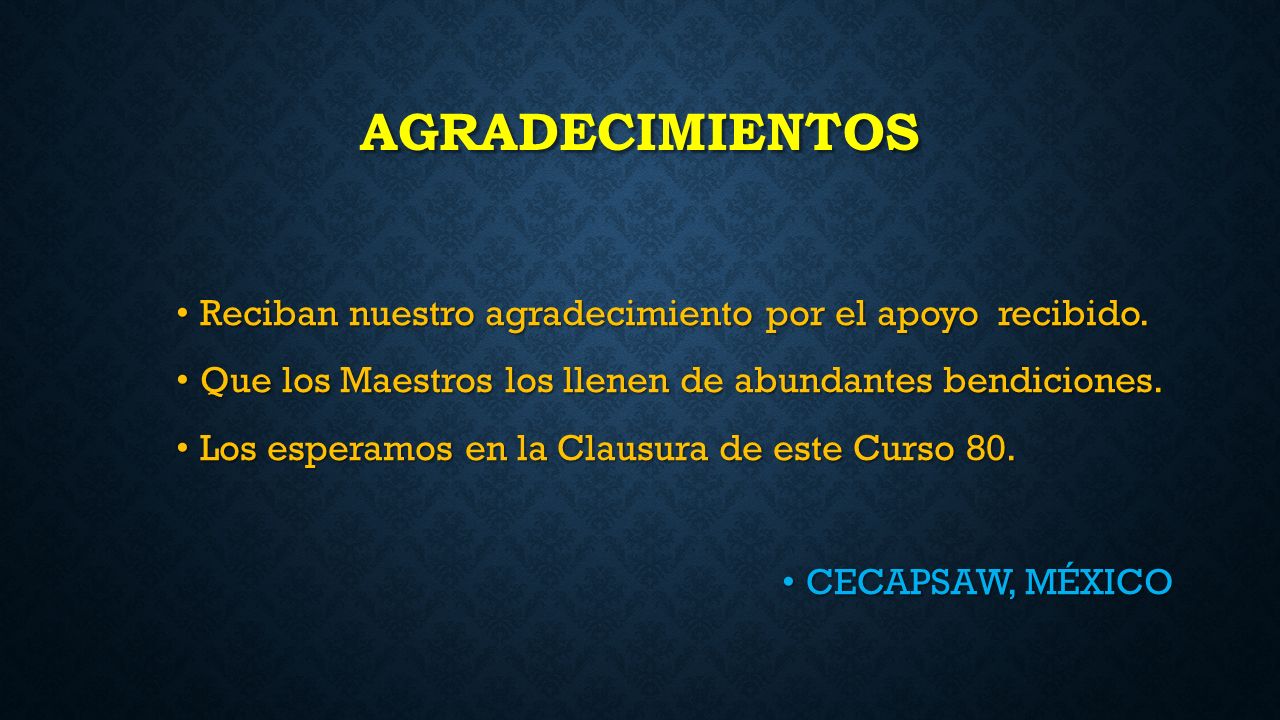 AGRADECIMIENTOS

• Reciban nuestro agradecimiento por el apoyo recibido.

• Que los Maestros los llenen de abundantes bendiciones.

• Los esperamos en la Clausura de este Curso 80.

• CECAPSAW, MÉXICO